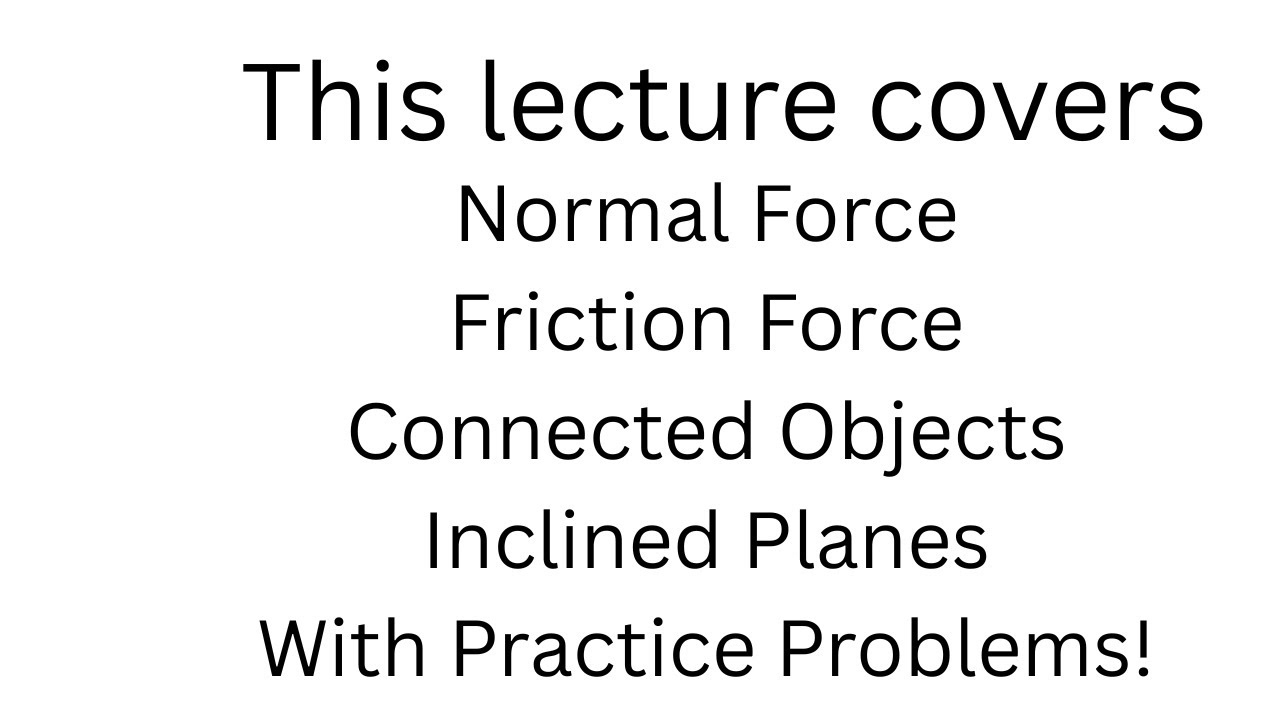 This lecture covers
Normal Force
Friction Force
Connected Objects
Inclined Planes
With Practice Problems!